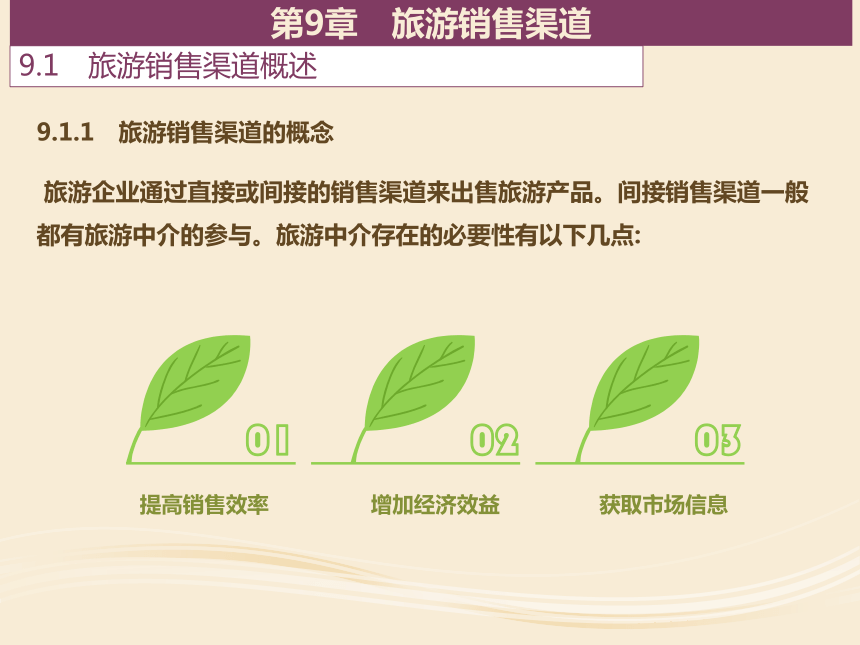 第9章　旅游销售渠道

9.1　旅游销售渠道概述

9.1.1　旅游销售渠道的概念

旅游企业通过直接或间接的销售渠道来出售旅游产品。间接销售渠道一般都有旅游中介的参与。旅游中介存在的必要性有以下几点:

01

提高销售效率

02

增加经济效益

03

获取市场信息